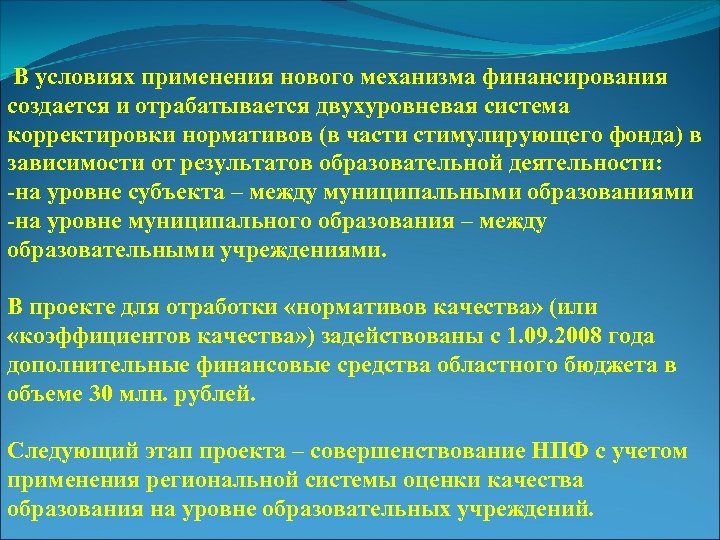 В условиях применения нового механизма финансирования создается и отрабатывается двухуровневая система корректировки нормативов (в части стимулирующего фонда) в зависимости от результатов образовательной деятельности:
-на уровне субъекта – между муниципальными образованиями
-на уровне муниципального образования – между образовательными учреждениями.

В проекте для отработки «нормативов качества» (или «коэффициентов качества») задействованы с 1.09.2008 года дополнительные финансовые средства областного бюджета в объеме 30 млн. рублей.

Следующий этап проекта – совершенствование НПФ с учетом применения региональной системы оценки качества образования на уровне образовательных учреждений.